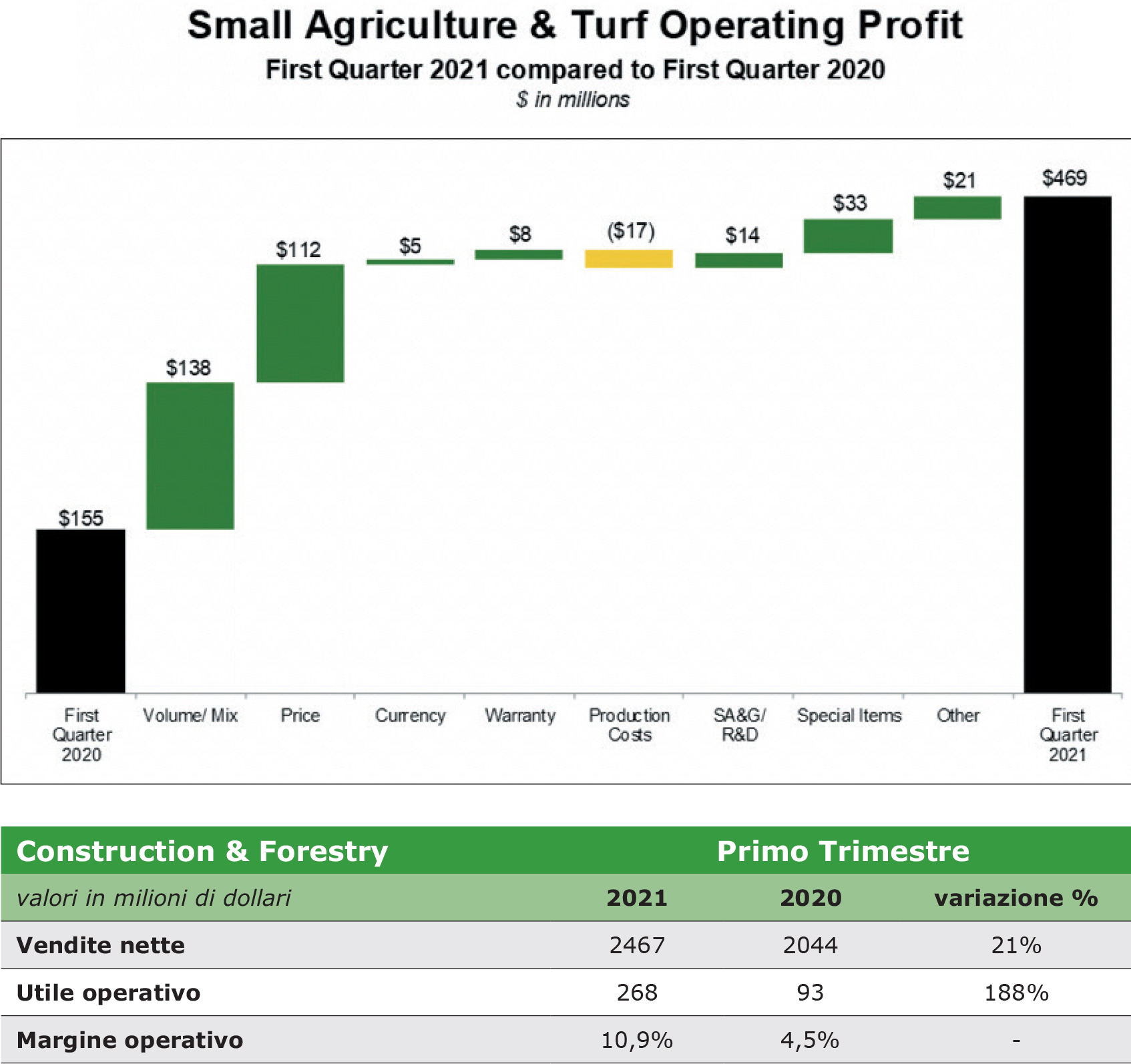 Small Agriculture & Turf Operating Profit

First Quarter 2021 compared to First Quarter 2020

$ in millions

$155
$138
$112
$5
$8
($17)
$14
$33
$21
$469

First Quarter 2020
Volume/ Mix
Price
Currency
Warranty
Production Costs
SA&G/ R&D
Special Items
Other
First Quarter 2021

| Construction & Forestry | Primo Trimestre | | |
|---|---|---|---|
| valori in milioni di dollari | 2021 | 2020 | variazione % |
| Vendite nette | 2467 | 2044 | 21% |
| Utile operativo | 268 | 93 | 188% |
| Margine operativo | 10,9% | 4,5% | - |